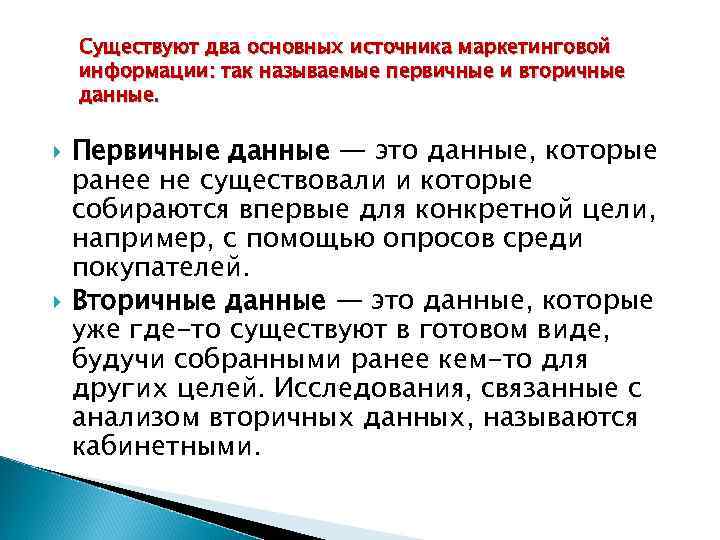 Существуют два основных источника маркетинговой информации: так называемые первичные и вторичные данные.

Первичные данные — это данные, которые ранее не существовали и которые собираются впервые для конкретной цели, например, с помощью опросов среди покупателей.

Вторичные данные — это данные, которые уже где-то существуют в готовом виде, будучи собранными ранее кем-то для других целей. Исследования, связанные с анализом вторичных данных, называются кабинетными.